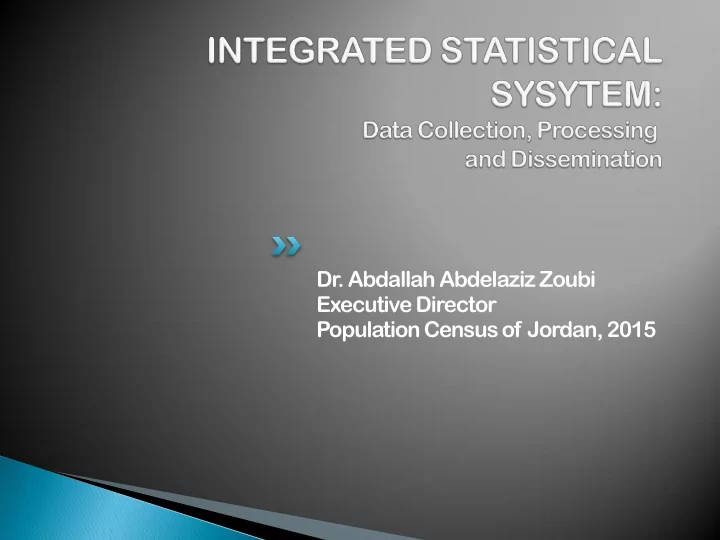 INTEGRATED STATISTICAL SYSYTEM:
Data Collection, Processing and Dissemination

Dr. Abdallah Abdelaziz Zoubi
Executive Director
Population Census of Jordan, 2015